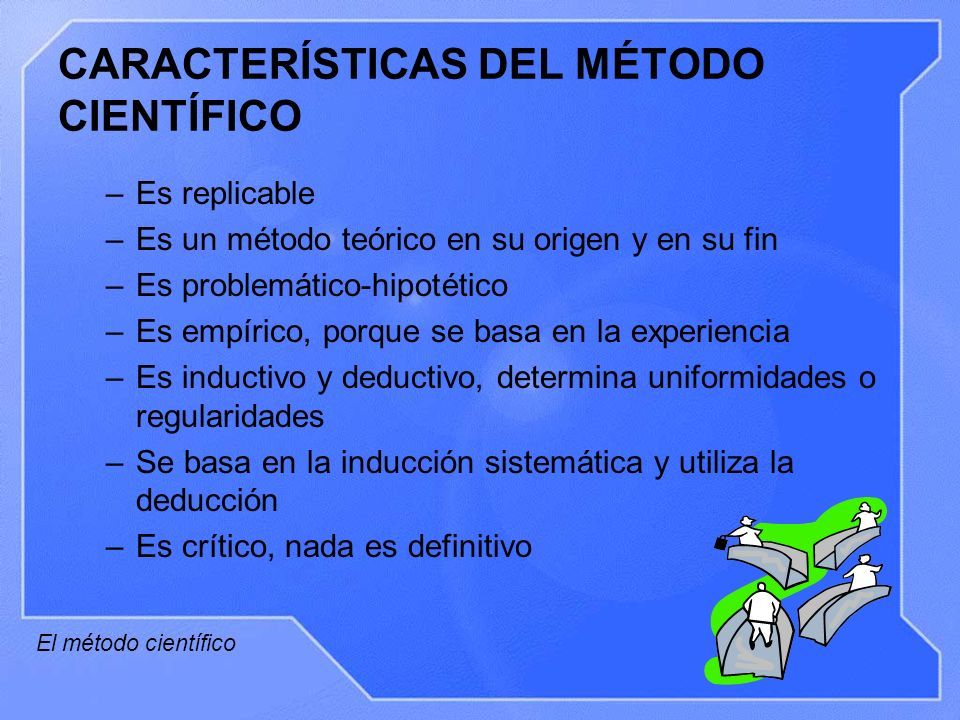 CARACTERÍSTICAS DEL MÉTODO CIENTÍFICO

– Es replicable
– Es un método teórico en su origen y en su fin
– Es problemático-hipotético
– Es empírico, porque se basa en la experiencia
– Es inductivo y deductivo, determina uniformidades o regularidades
– Se basa en la inducción sistemática y utiliza la deducción
– Es crítico, nada es definitivo

El método científico